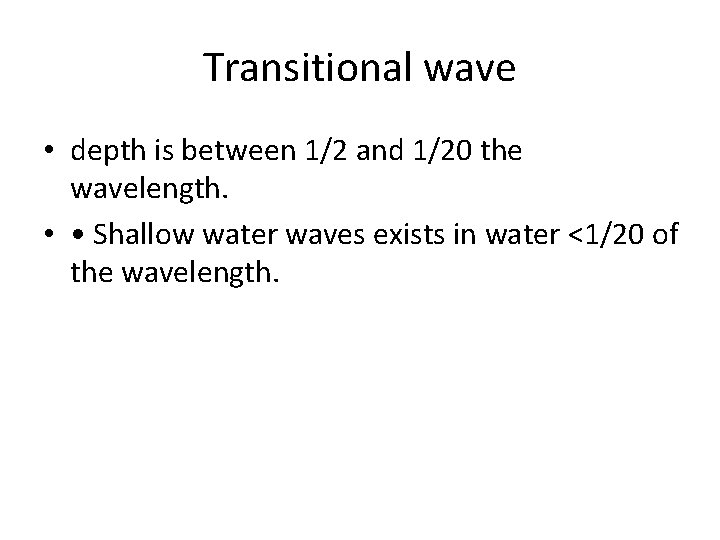 Transitional wave

• depth is between 1/2 and 1/20 the wavelength.

• • Shallow water waves exists in water <1/20 of the wavelength.